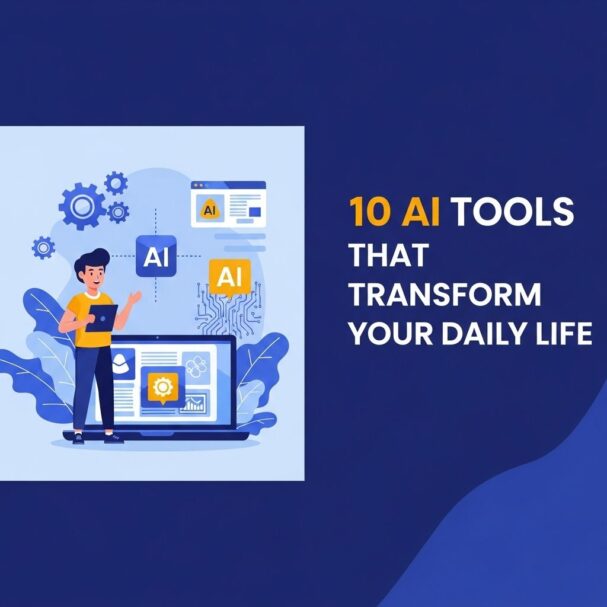 AI

AI

AI

10 AI TOOLS THAT TRANSFORM YOUR DAILY LIFE